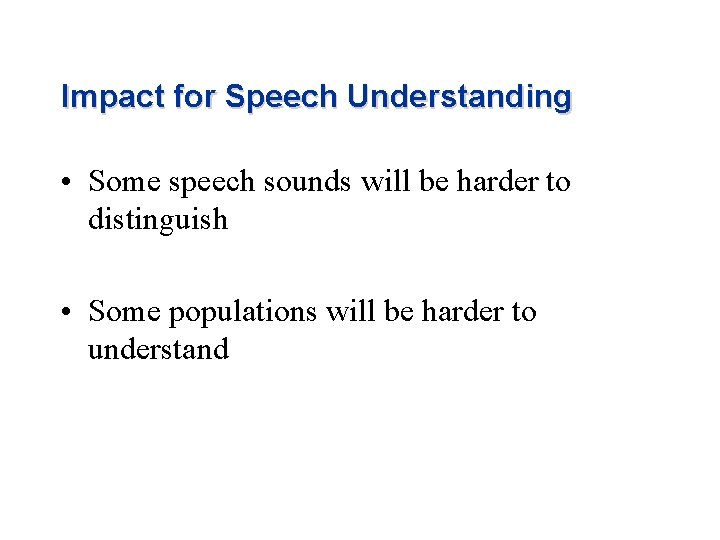 Impact for Speech Understanding

• Some speech sounds will be harder to distinguish

• Some populations will be harder to understand